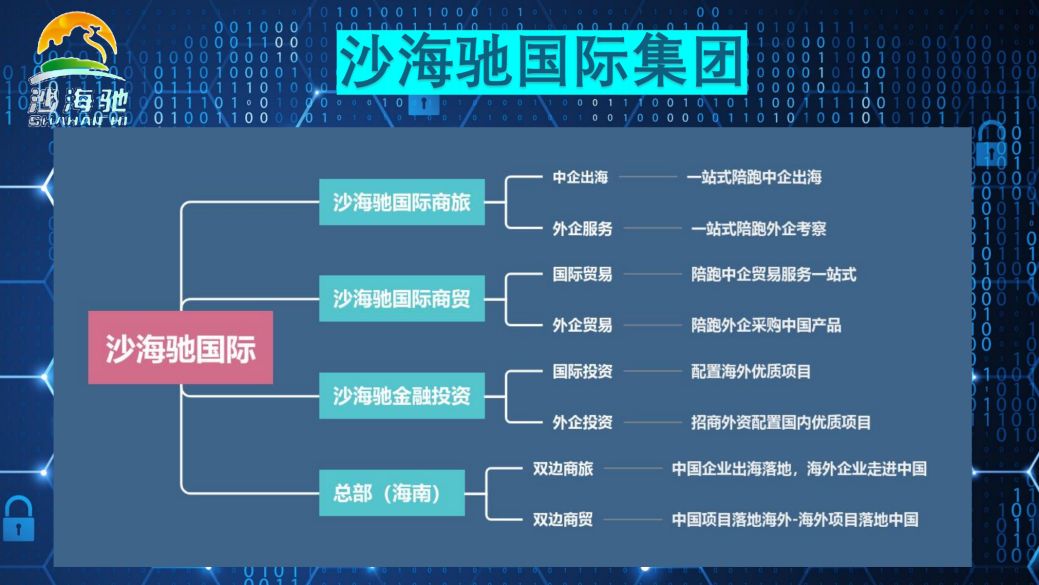 沙海驰
SHAHAI CHI

沙海驰国际集团

沙海驰国际

沙海驰国际商旅
中企出海 一站式陪跑中企出海
外企服务 一站式陪跑外企考察

沙海驰国际商贸
国际贸易 陪跑中企贸易服务一站式
外企贸易 陪跑外企采购中国产品

沙海驰金融投资
国际投资 配置海外优质项目
外企投资 招商外资配置国内优质项目

总部（海南）
双边商旅 中国企业出海落地，海外企业走进中国
双边商贸 中国项目落地海外-海外项目落地中国